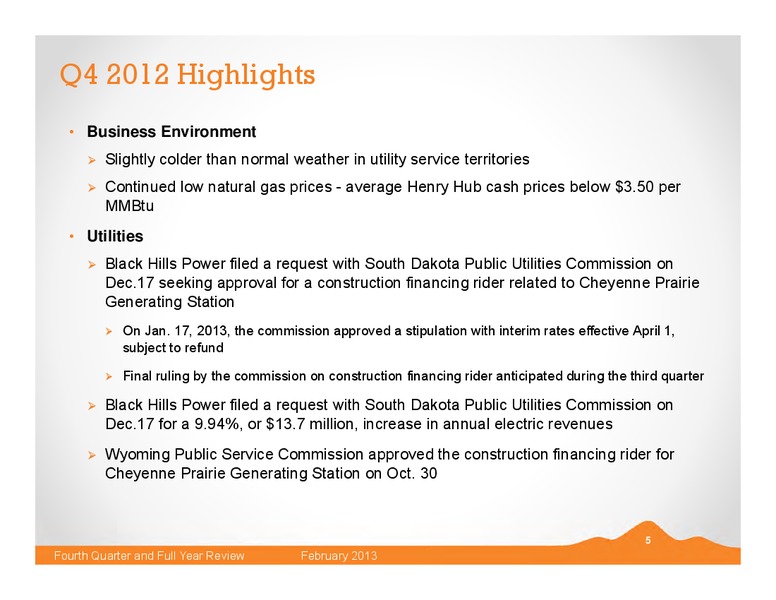 Q4 2012 Highlights

• Business Environment

➢ Slightly colder than normal weather in utility service territories

➢ Continued low natural gas prices - average Henry Hub cash prices below \$3.50 per MMBtu

• Utilities

➢ Black Hills Power filed a request with South Dakota Public Utilities Commission on Dec.17 seeking approval for a construction financing rider related to Cheyenne Prairie Generating Station

➢ On Jan. 17, 2013, the commission approved a stipulation with interim rates effective April 1, subject to refund

➢ Final ruling by the commission on construction financing rider anticipated during the third quarter

➢ Black Hills Power filed a request with South Dakota Public Utilities Commission on Dec.17 for a 9.94%, or \$13.7 million, increase in annual electric revenues

➢ Wyoming Public Service Commission approved the construction financing rider for Cheyenne Prairie Generating Station on Oct. 30

5

Fourth Quarter and Full Year Review February 2013